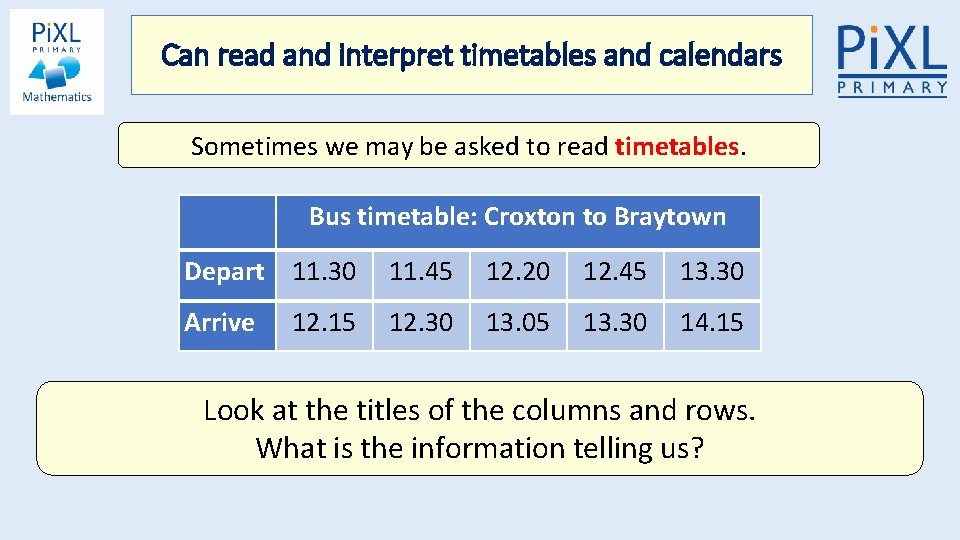 PiXL
PRIMARY
Mathematics

Can read and interpret timetables and calendars

PiXL
PRIMARY

Sometimes we may be asked to read timetables.

| | Bus timetable: Croxton to Braytown | | | | |
|---|---|---|---|---|---|
| Depart | 11.30 | 11.45 | 12.20 | 12.45 | 13.30 |
| Arrive | 12.15 | 12.30 | 13.05 | 13.30 | 14.15 |

Look at the titles of the columns and rows.
What is the information telling us?